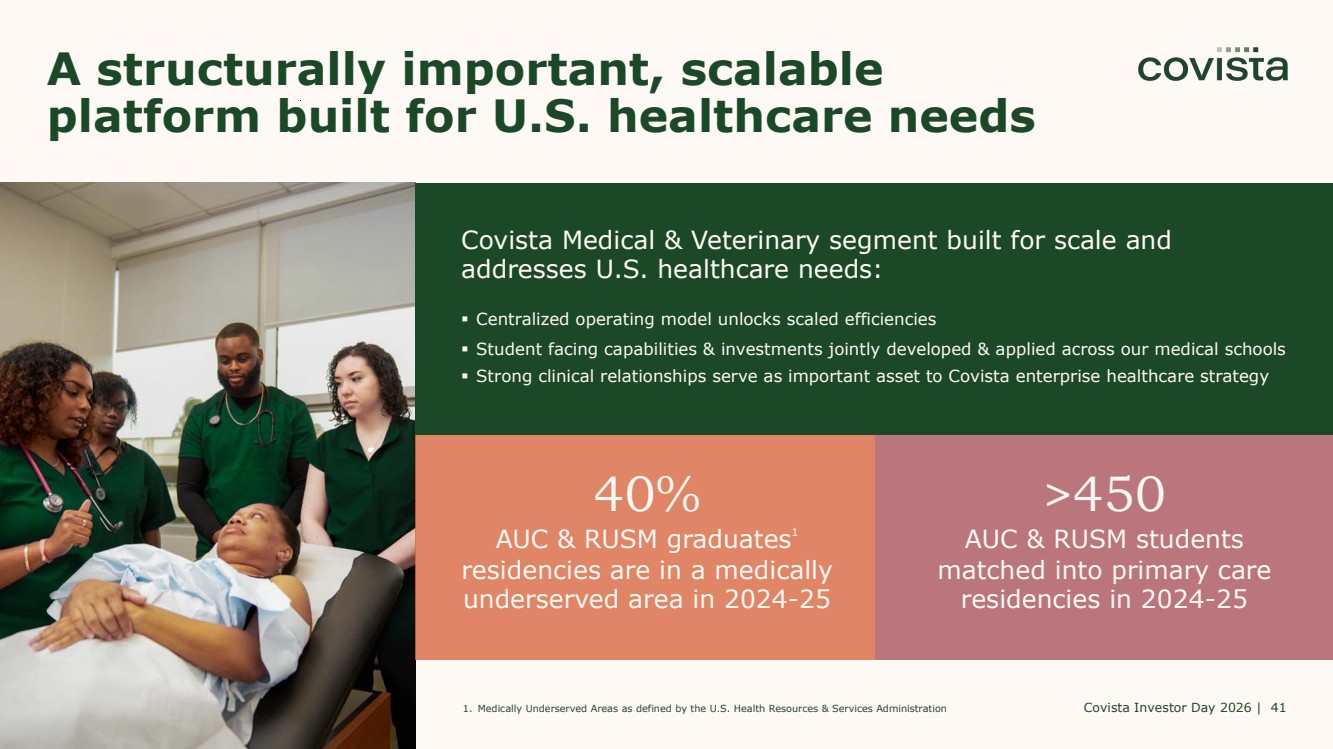 A structurally important, scalable platform built for U.S. healthcare needs

covista

Covista Medical & Veterinary segment built for scale and addresses U.S. healthcare needs:

▪ Centralized operating model unlocks scaled efficiencies
▪ Student facing capabilities & investments jointly developed & applied across our medical schools
▪ Strong clinical relationships serve as important asset to Covista enterprise healthcare strategy

40%
AUC & RUSM graduates$^1$ residencies are in a medically underserved area in 2024-25

>450
AUC & RUSM students matched into primary care residencies in 2024-25

1. Medically Underserved Areas as defined by the U.S. Health Resources & Services Administration

Covista Investor Day 2026 | 41